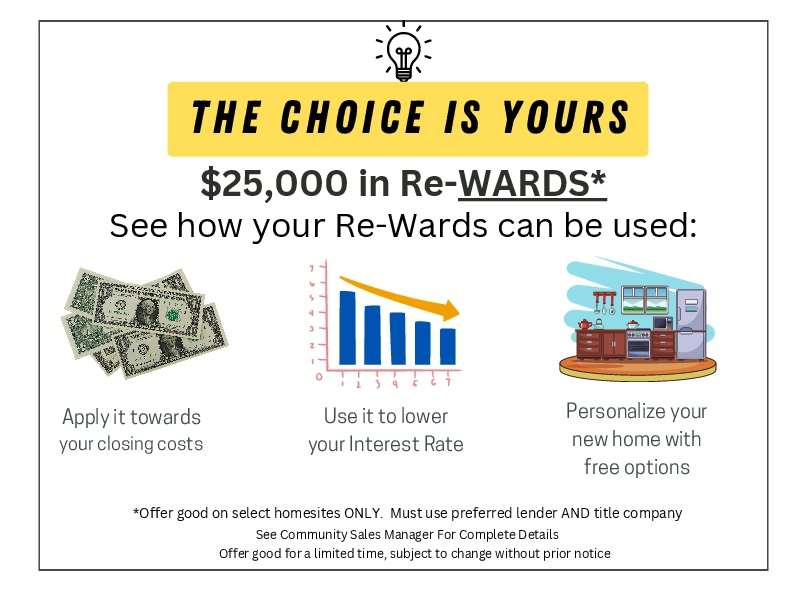 THE CHOICE IS YOURS

$25,000 in Re-WARDS*

See how your Re-Wards can be used:

7
6
5
4
3
2
1
0
1 2 3 4 5 6 7

Apply it towards your closing costs

Use it to lower your Interest Rate

Personalize your new home with free options

*Offer good on select homesites ONLY. Must use preferred lender AND title company

See Community Sales Manager For Complete Details

Offer good for a limited time, subject to change without prior notice